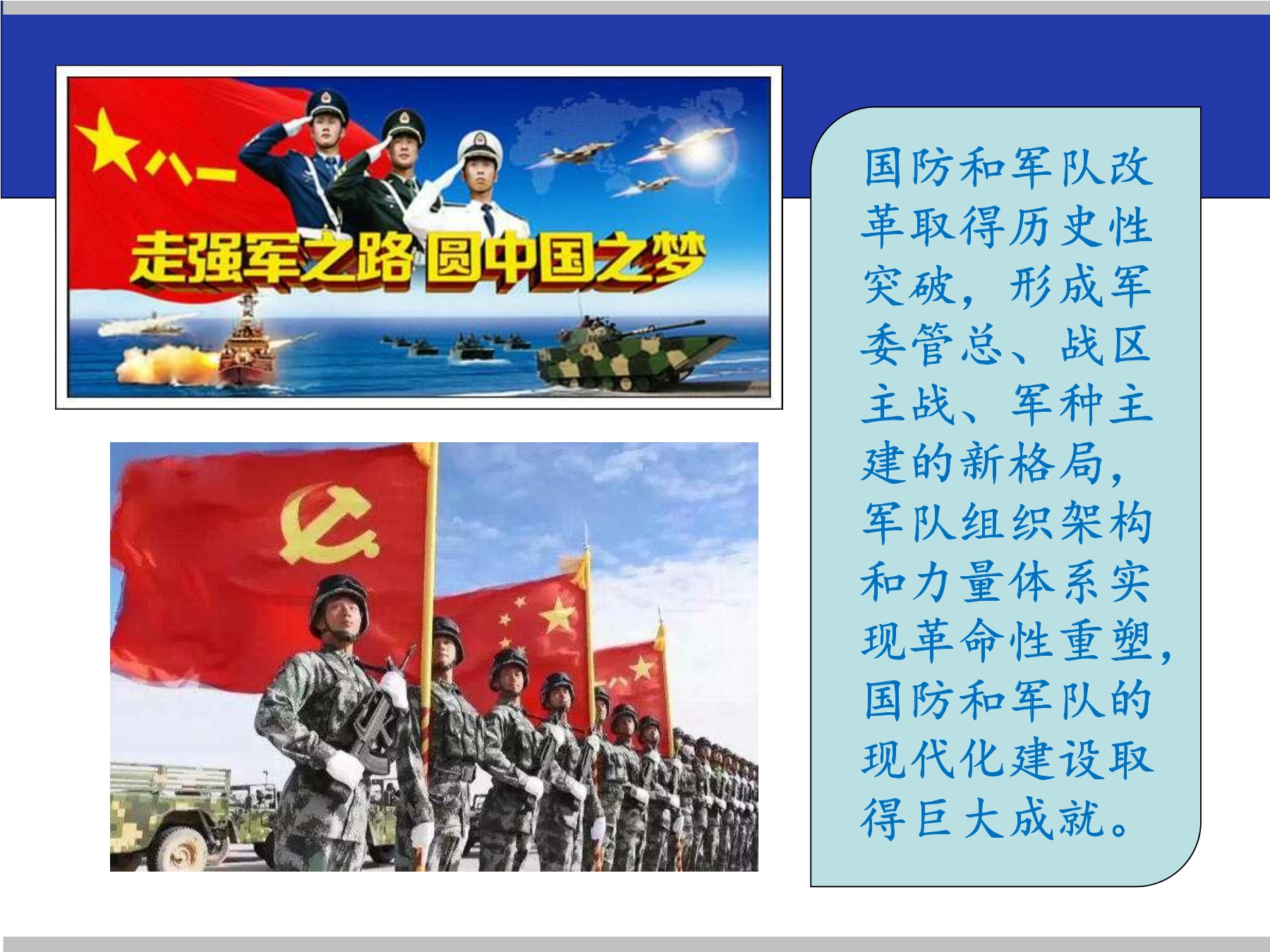 八一

走强军之路 圆中国之梦

国防和军队改革取得历史性突破，形成军委管总、战区主战、军种主建的新格局，军队组织架构和力量体系实现革命性重塑，国防和军队的现代化建设取得巨大成就。